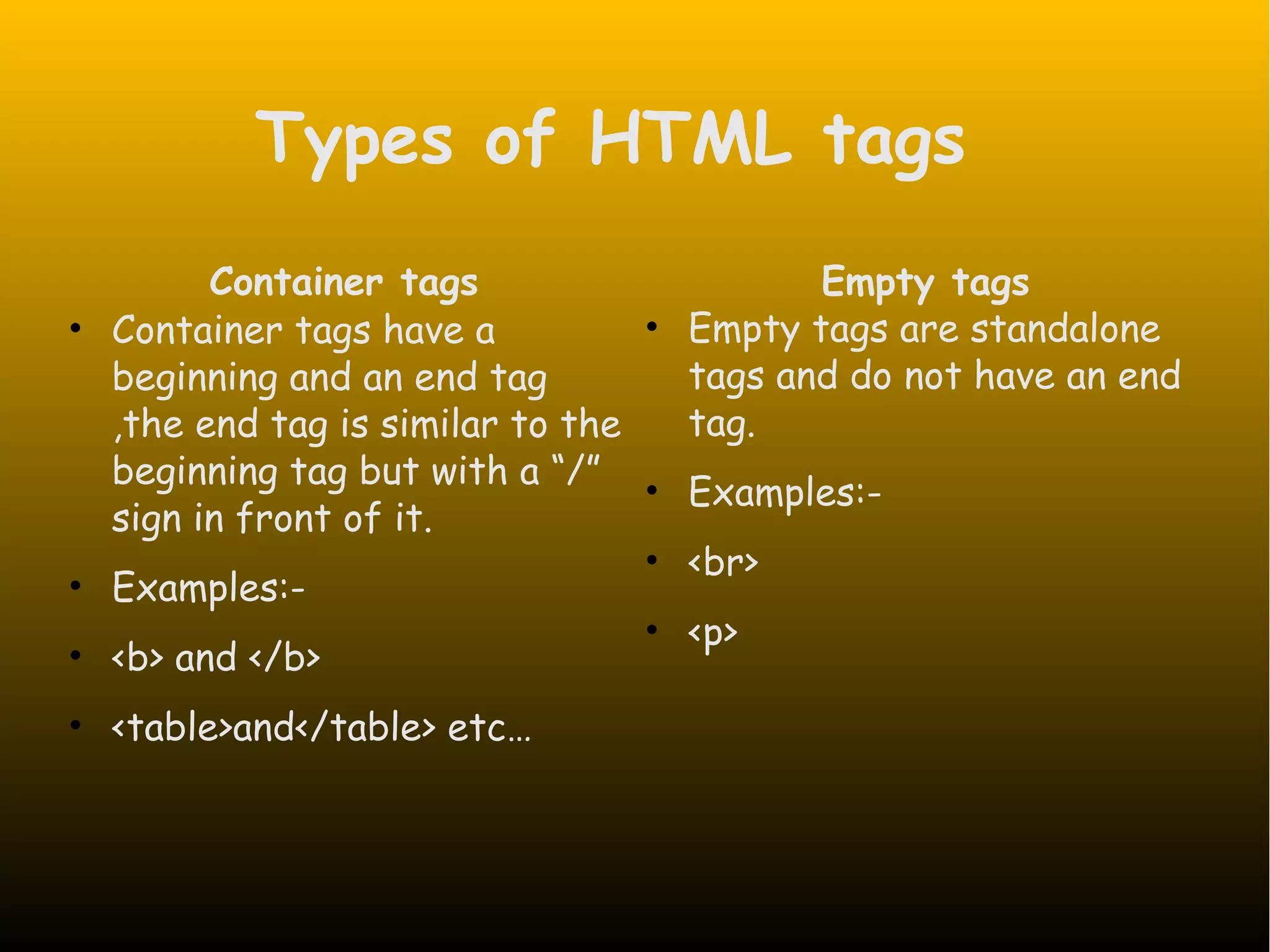 Types of HTML tags

Container tags

• Container tags have a beginning and an end tag ,the end tag is similar to the beginning tag but with a “/” sign in front of it.

• Examples:-

• <b> and </b>

• <table>and</table> etc…

Empty tags

• Empty tags are standalone tags and do not have an end tag.

• Examples:-

• <br>

• <p>